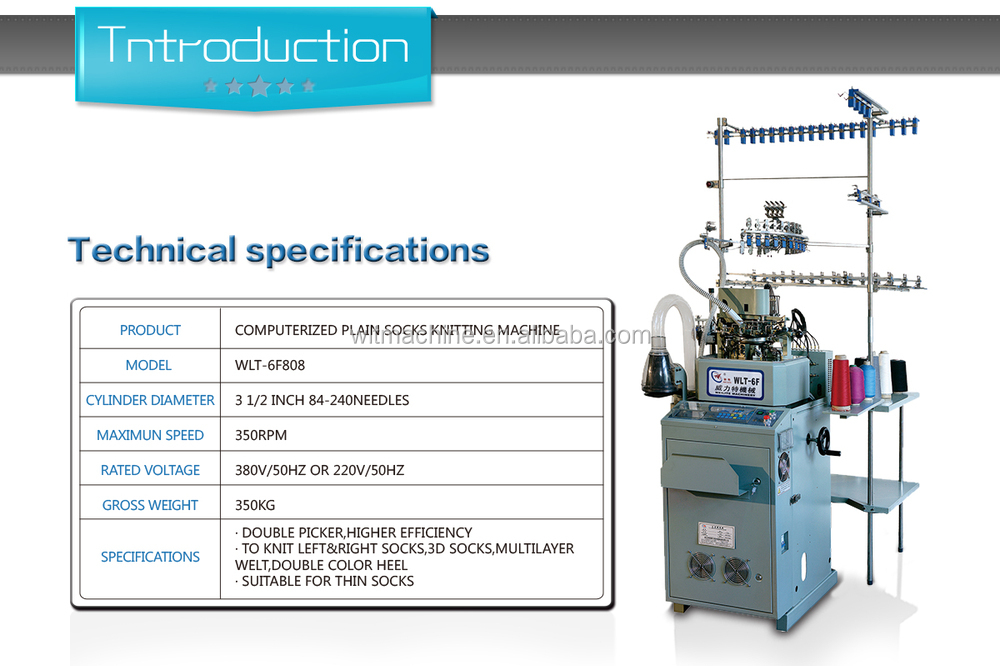 Tntroduction

Technical specifications

| PRODUCT | COMPUTERIZED PLAIN SOCKS KNITTING MACHINE |
|---|---|
| MODEL | WLT-6F808 |
| CYLINDER DIAMETER | 3 1/2 INCH 84-240NEEDLES |
| MAXIMUN SPEED | 350RPM |
| RATED VOLTAGE | 380V/50HZ OR 220V/50HZ |
| GROSS WEIGHT | 350KG |
| SPECIFICATIONS | · DOUBLE PICKER,HIGHER EFFICIENCY · TO KNIT LEFT&RIGHT SOCKS,3D SOCKS,MULTILAYER WELT,DOUBLE COLOR HEEL · SUITABLE FOR THIN SOCKS |

wltmachine.en.alibaba.com

WLT-6F
威力特機械